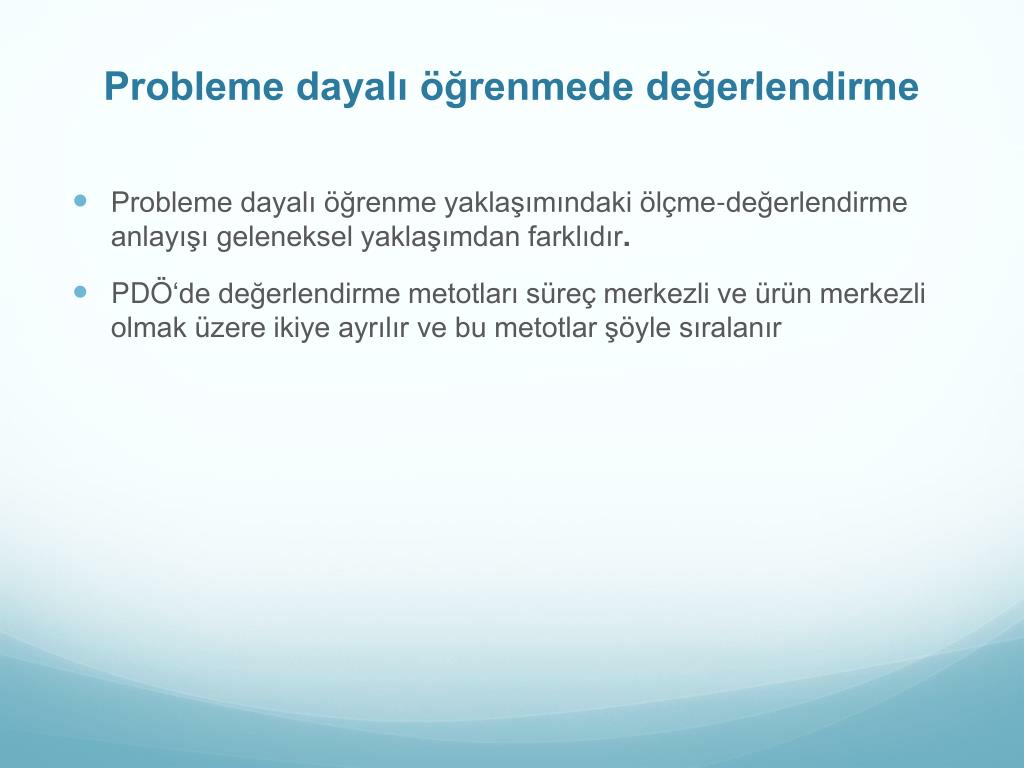 Probleme dayalı öğrenmede değerlendirme

Probleme dayalı öğrenme yaklaşımındaki ölçme-değerlendirme anlayışı geleneksel yaklaşımdan farklıdır.

PDÖ‘de değerlendirme metotları süreç merkezli ve ürün merkezli olmak üzere ikiye ayrılır ve bu metotlar şöyle sıralanır